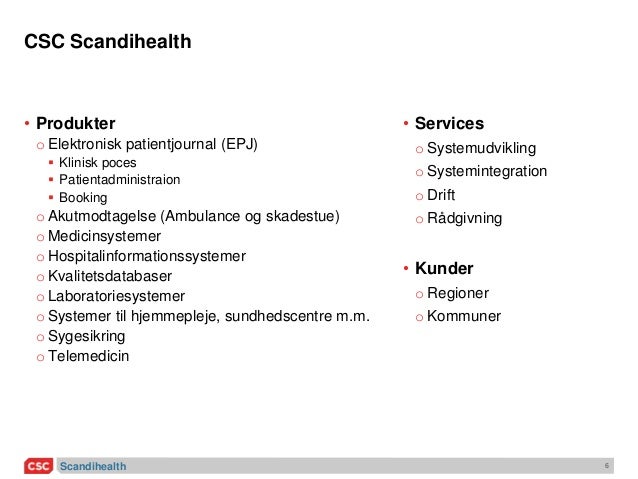 CSC Scandihealth

• Produkter
o Elektronisk patientjournal (EPJ)
▪ Klinisk poces
▪ Patientadministraion
▪ Booking
o Akutmodtagelse (Ambulance og skadestue)
o Medicinsystemer
o Hospitalinformationssystemer
o Kvalitetsdatabaser
o Laboratoriesystemer
o Systemer til hjemmepleje, sundhedscentre m.m.
o Sygesikring
o Telemedicin

• Services
o Systemudvikling
o Systemintegration
o Drift
o Rådgivning

• Kunder
o Regioner
o Kommuner

CSC Scandihealth 6